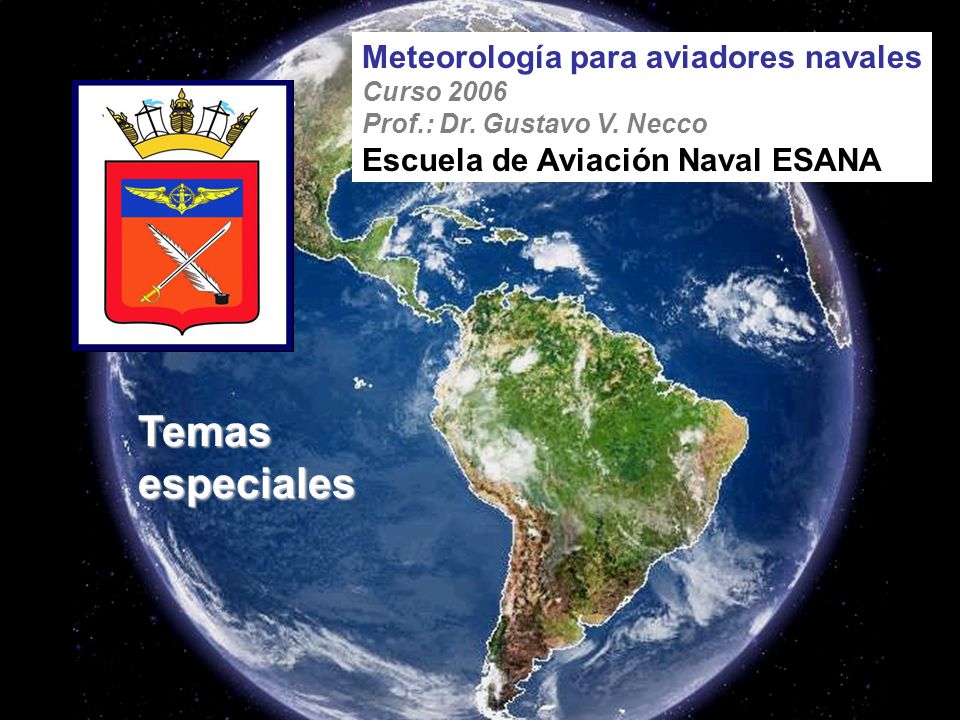 Meteorología para aviadores navales
Curso 2006
Prof.: Dr. Gustavo V. Necco
Escuela de Aviación Naval ESANA

Temas especiales